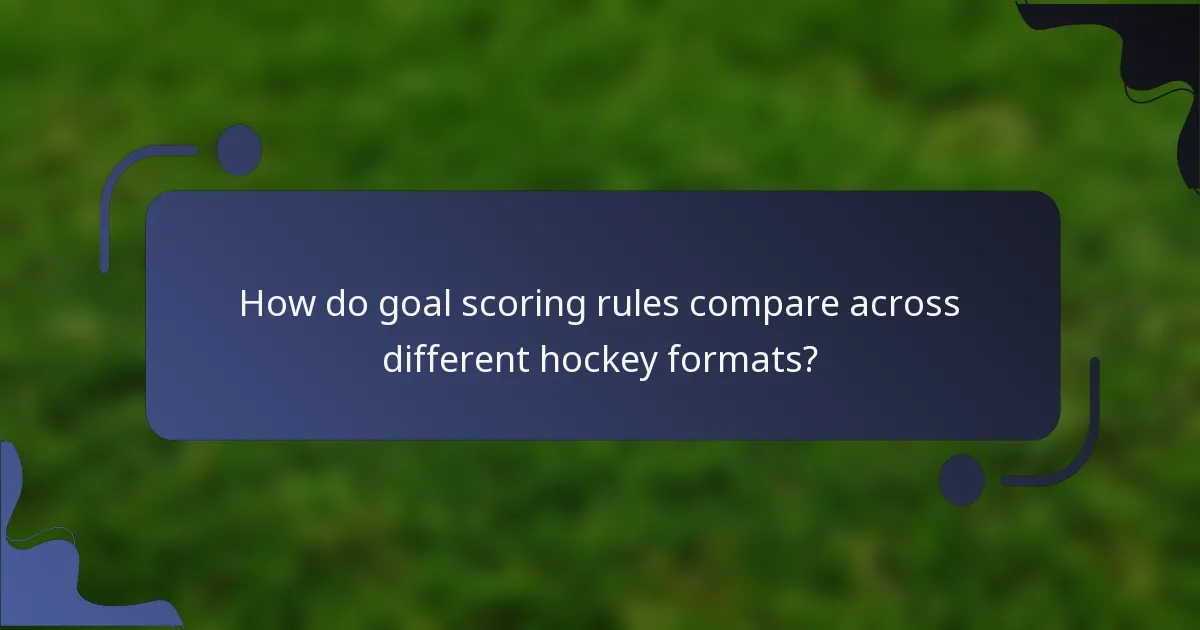 How do goal scoring rules compare across different hockey formats?